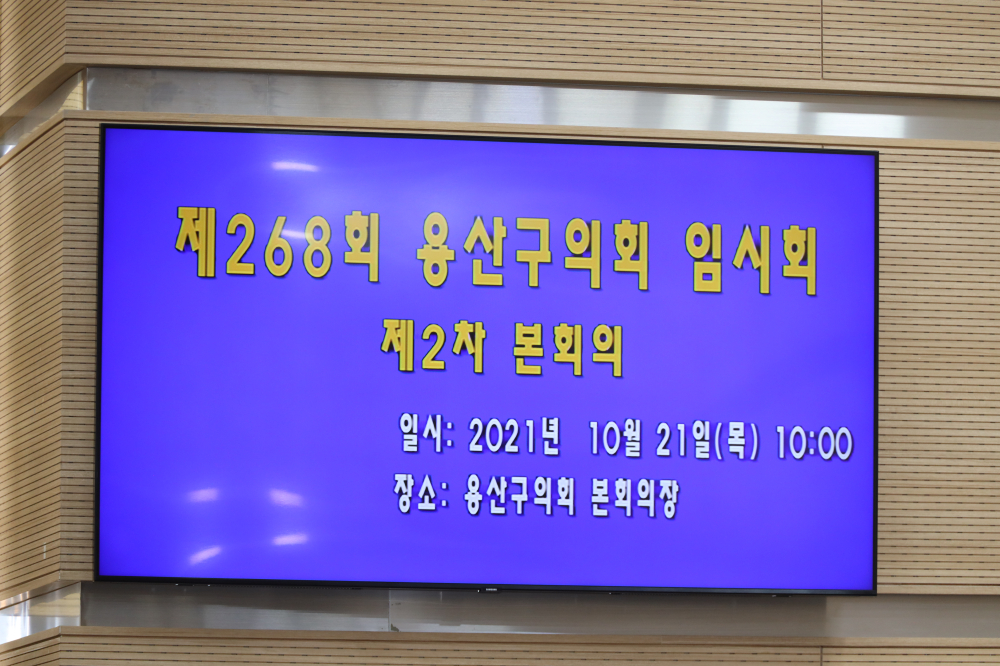 제268회 용산구의회 임시회

제2차 본회의

일시: 2021년 10월 21일(목) 10:00

장소: 용산구의회 본회의장